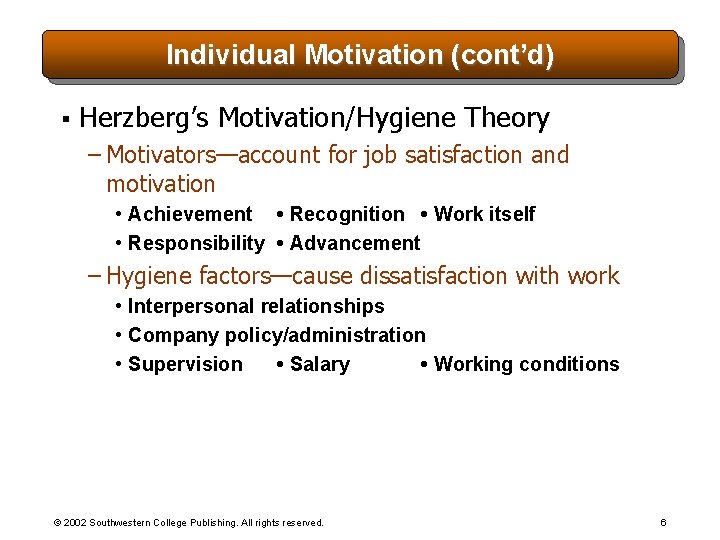 Individual Motivation (cont'd)

▪ Herzberg's Motivation/Hygiene Theory

– Motivators—account for job satisfaction and motivation

• Achievement • Recognition • Work itself

• Responsibility • Advancement

– Hygiene factors—cause dissatisfaction with work

• Interpersonal relationships

• Company policy/administration

• Supervision • Salary • Working conditions

© 2002 Southwestern College Publishing. All rights reserved.

6